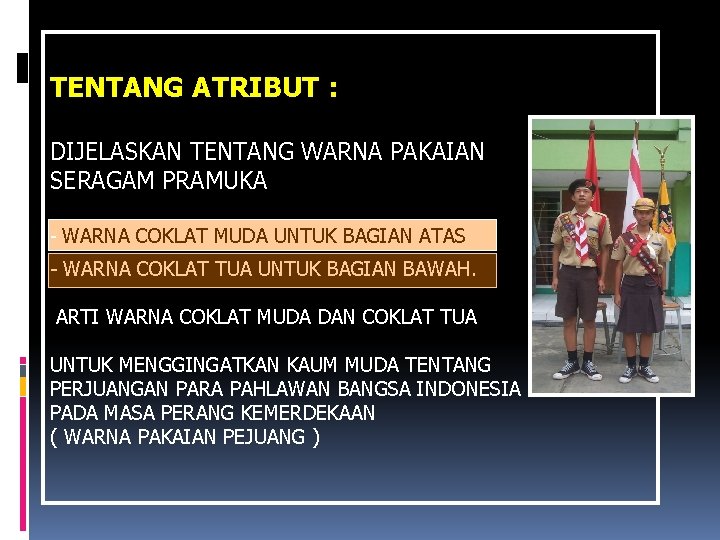 TENTANG ATRIBUT :

DIJELASKAN TENTANG WARNA PAKAIAN SERAGAM PRAMUKA

- WARNA COKLAT MUDA UNTUK BAGIAN ATAS

- WARNA COKLAT TUA UNTUK BAGIAN BAWAH.

ARTI WARNA COKLAT MUDA DAN COKLAT TUA

UNTUK MENGGINGATKAN KAUM MUDA TENTANG PERJUANGAN PARA PAHLAWAN BANGSA INDONESIA PADA MASA PERANG KEMERDEKAAN
( WARNA PAKAIAN PEJUANG )